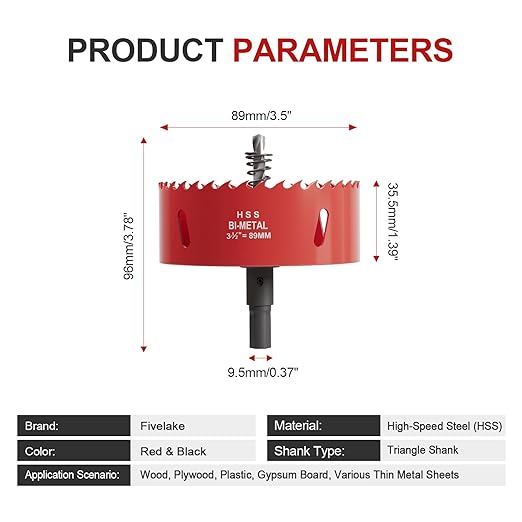 PRODUCT PARAMETERS

89mm/3.5"

96mm/3.78"

HSS
BI-METAL
3½" = 89MM

35.5mm/1.39"

9.5mm/0.37"

| Brand: | Fivelake | Material: | High-Speed Steel (HSS) |
|---|---|---|---|
| Color: | Red & Black | Shank Type: | Triangle Shank |
| Application Scenario: | Wood, Plywood, Plastic, Gypsum Board, Various Thin Metal Sheets | | |